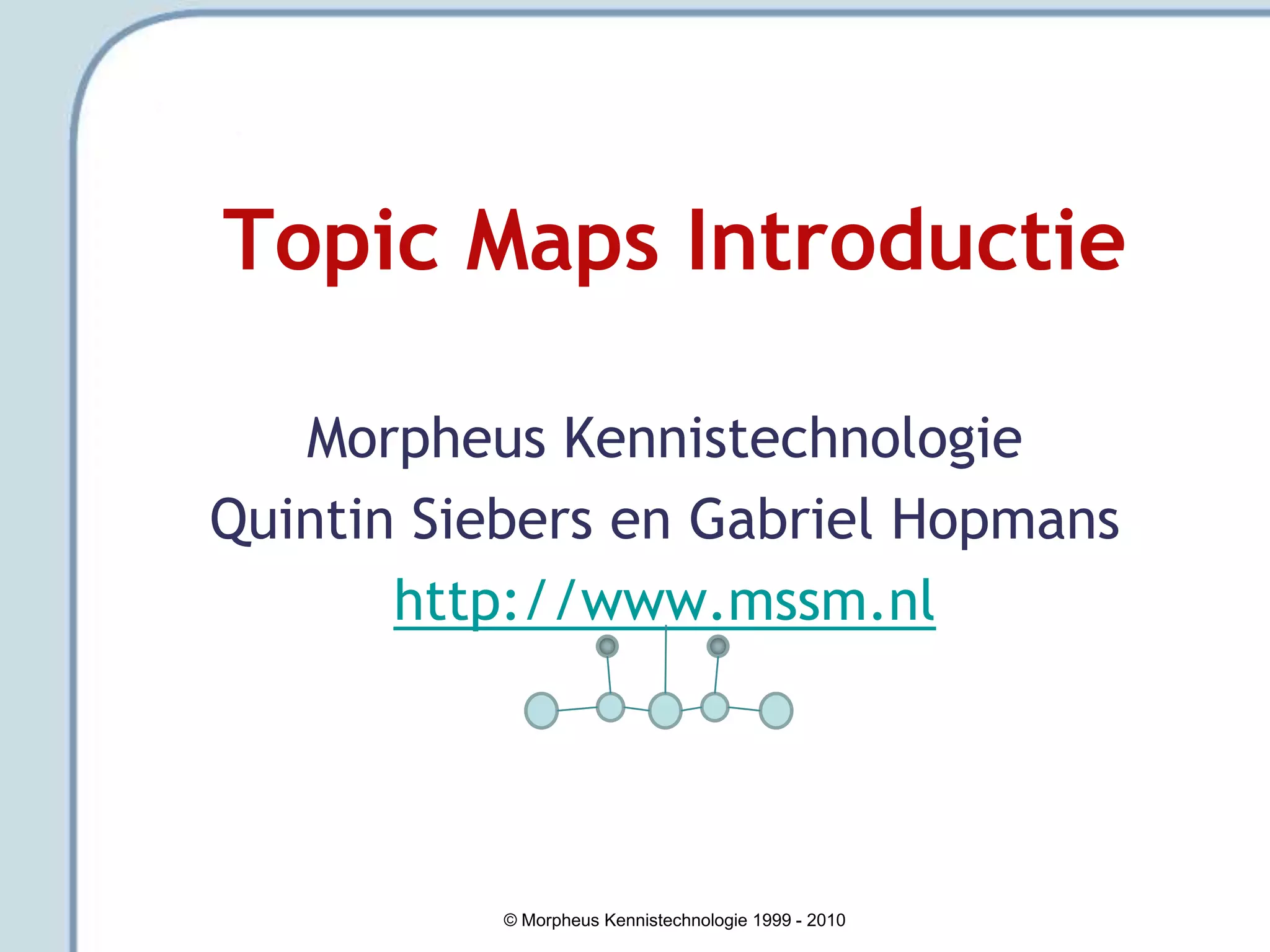 Topic Maps Introductie

Morpheus Kennistechnologie
Quintin Siebers en Gabriel Hopmans
http://www.mssm.nl

© Morpheus Kennistechnologie 1999 - 2010